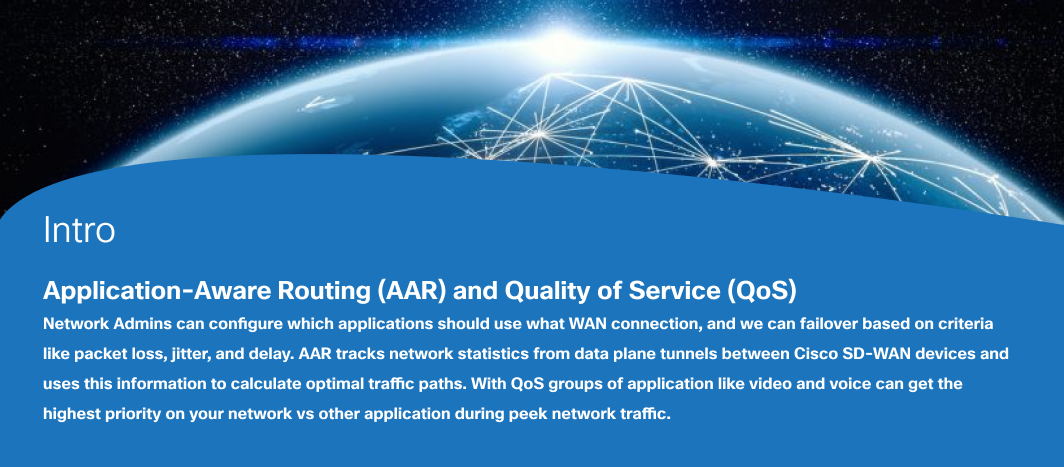 Intro

Application-Aware Routing (AAR) and Quality of Service (QoS)

Network Admins can configure which applications should use what WAN connection, and we can failover based on criteria like packet loss, jitter, and delay. AAR tracks network statistics from data plane tunnels between Cisco SD-WAN devices and uses this information to calculate optimal traffic paths. With QoS groups of application like video and voice can get the highest priority on your network vs other application during peek network traffic.